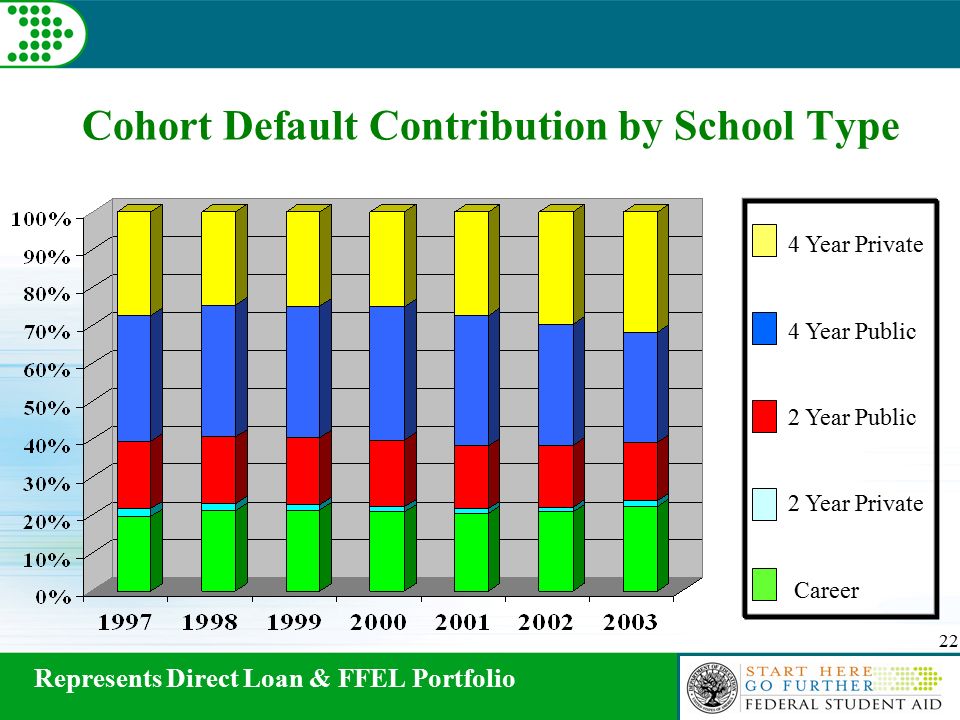 Cohort Default Contribution by School Type

100%
90%
80%
70%
60%
50%
40%
30%
20%
10%
0%

1997 1998 1999 2000 2001 2002 2003

4 Year Private
4 Year Public
2 Year Public
2 Year Private
Career

22

Represents Direct Loan & FFEL Portfolio

START HERE
GO FURTHER
FEDERAL STUDENT AID